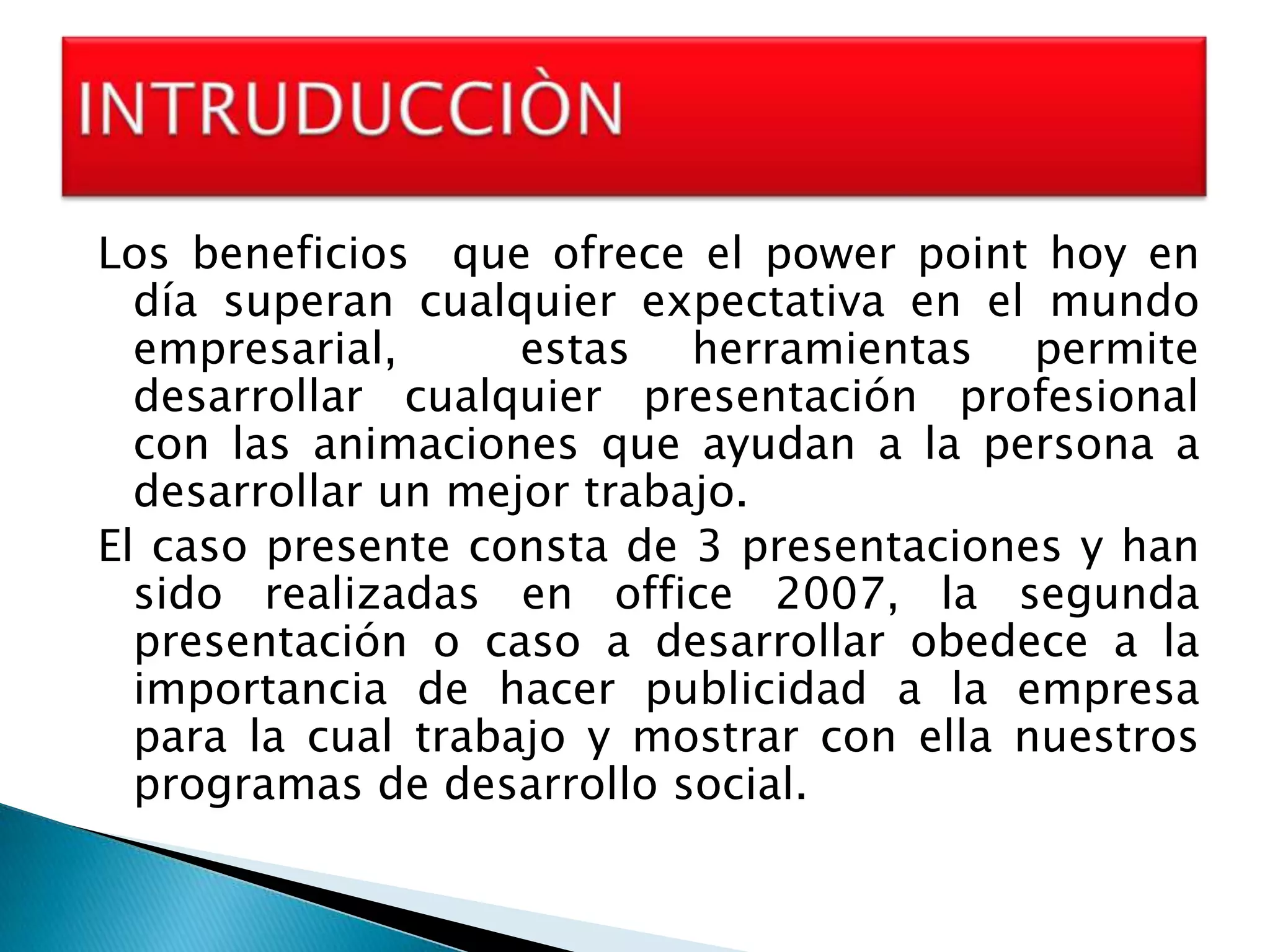 INTRUDUCCIÒN

Los beneficios que ofrece el power point hoy en día superan cualquier expectativa en el mundo empresarial, estas herramientas permite desarrollar cualquier presentación profesional con las animaciones que ayudan a la persona a desarrollar un mejor trabajo.

El caso presente consta de 3 presentaciones y han sido realizadas en office 2007, la segunda presentación o caso a desarrollar obedece a la importancia de hacer publicidad a la empresa para la cual trabajo y mostrar con ella nuestros programas de desarrollo social.